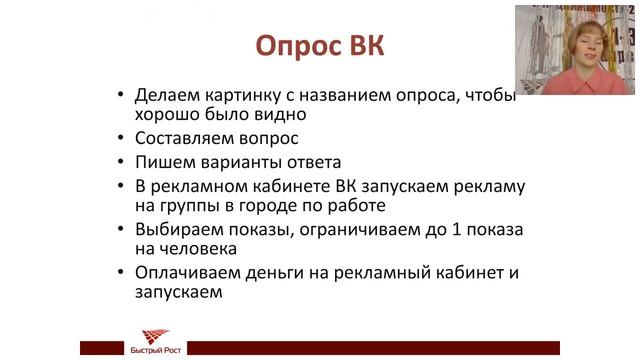 Опрос ВК

• Делаем картинку с названием опроса, чтобы хорошо было видно
• Составляем вопрос
• Пишем варианты ответа
• В рекламном кабинете ВК запускаем рекламу на группы в городе по работе
• Выбираем показы, ограничиваем до 1 показа на человека
• Оплачиваем деньги на рекламный кабинет и запускаем

Быстрый Рост